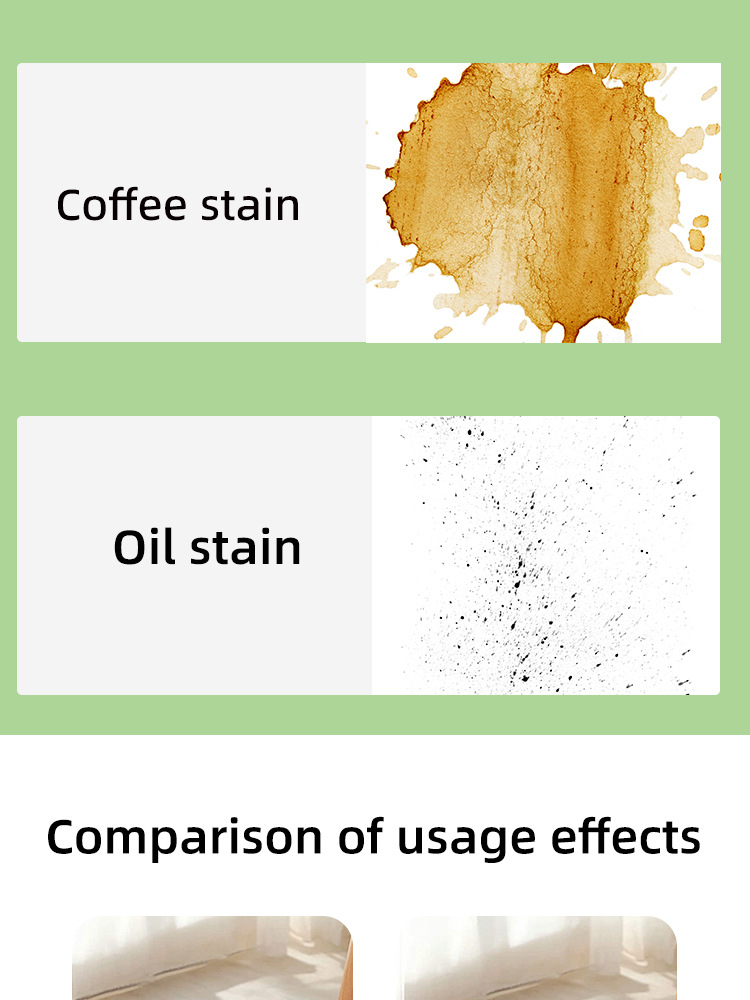 Coffee stain

Oil stain

Comparison of usage effects